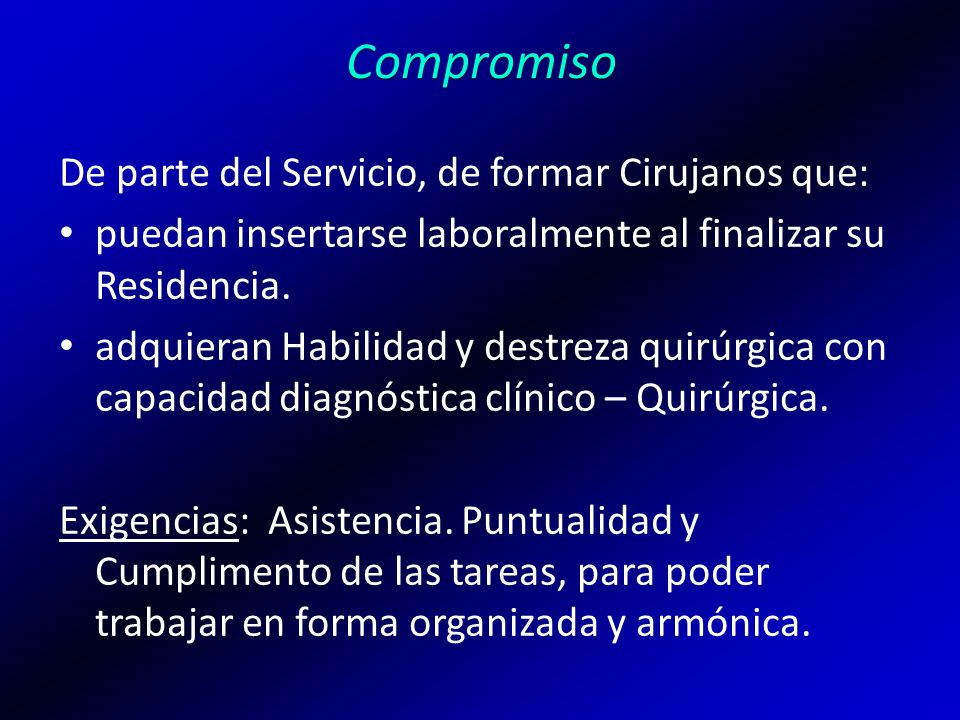 Compromiso

De parte del Servicio, de formar Cirujanos que:

• puedan insertarse laboralmente al finalizar su Residencia.
• adquieran Habilidad y destreza quirúrgica con capacidad diagnóstica clínico – Quirúrgica.

Exigencias: Asistencia. Puntualidad y Cumplimento de las tareas, para poder trabajar en forma organizada y armónica.